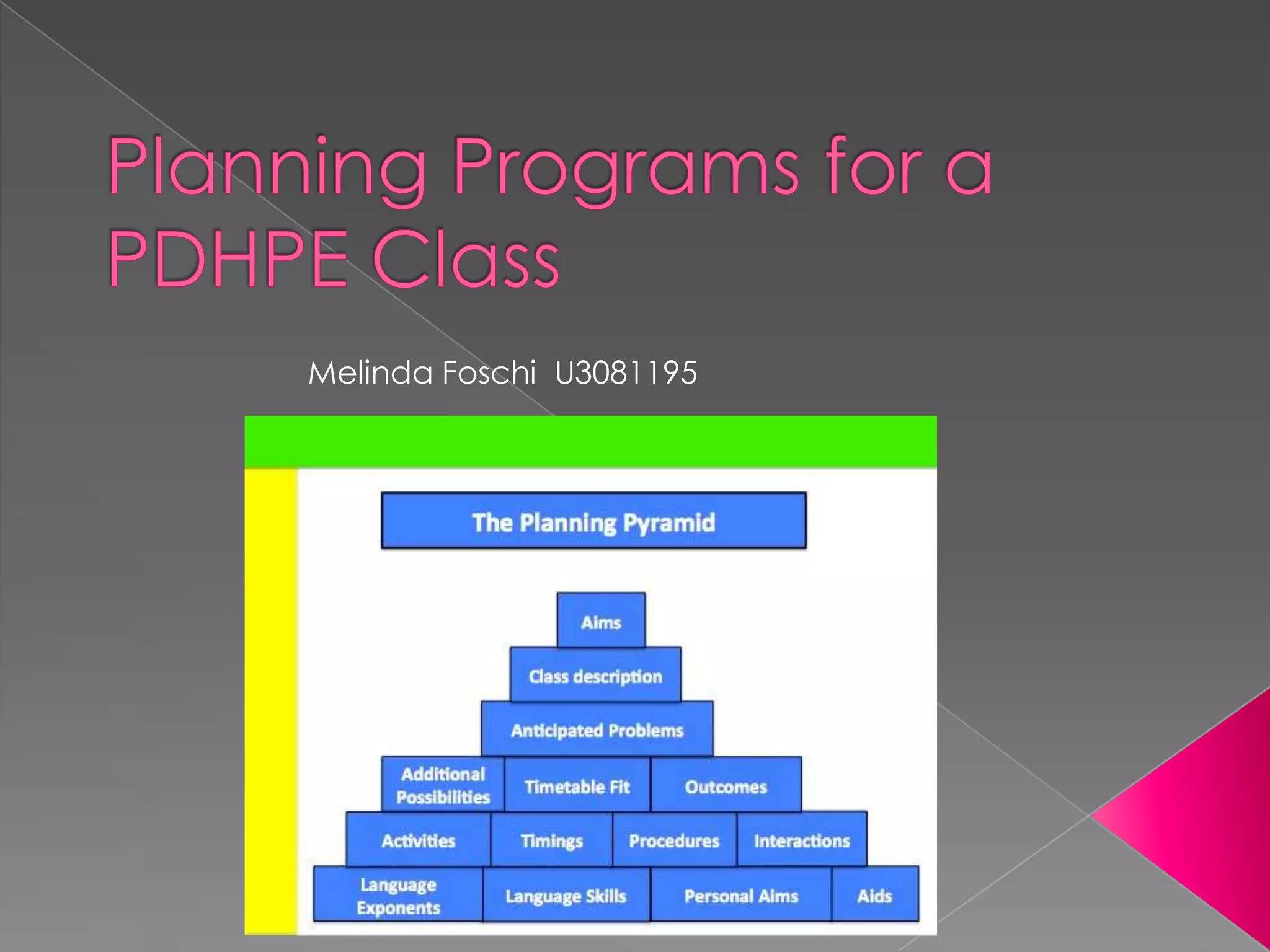 Planning Programs for a PDHPE Class

Melinda Foschi U3081195

The Planning Pyramid

Aims

Class description

Anticipated Problems

Additional Possibilities

Timetable Fit

Outcomes

Activities

Timings

Procedures

Interactions

Language Exponents

Language Skills

Personal Aims

Aids